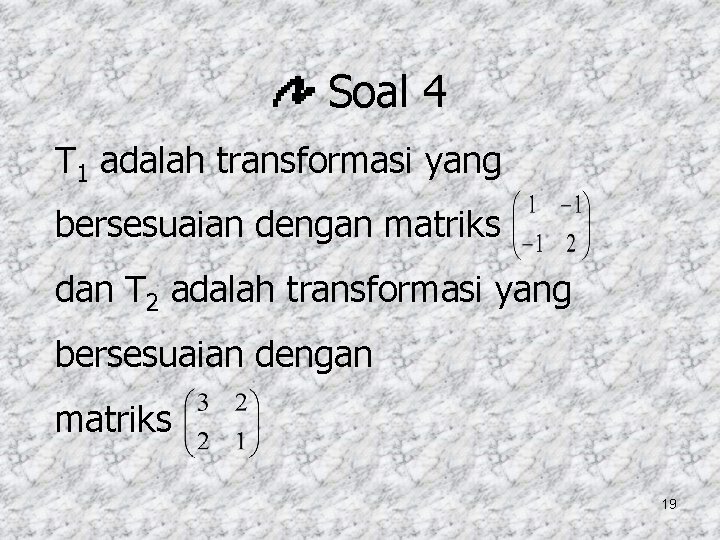 Soal 4

$T_1$ adalah transformasi yang bersesuaian dengan matriks $\begin{pmatrix} 1 & -1 \\ -1 & 2 \end{pmatrix}$ dan $T_2$ adalah transformasi yang bersesuaian dengan matriks $\begin{pmatrix} 3 & 2 \\ 2 & 1 \end{pmatrix}$

19